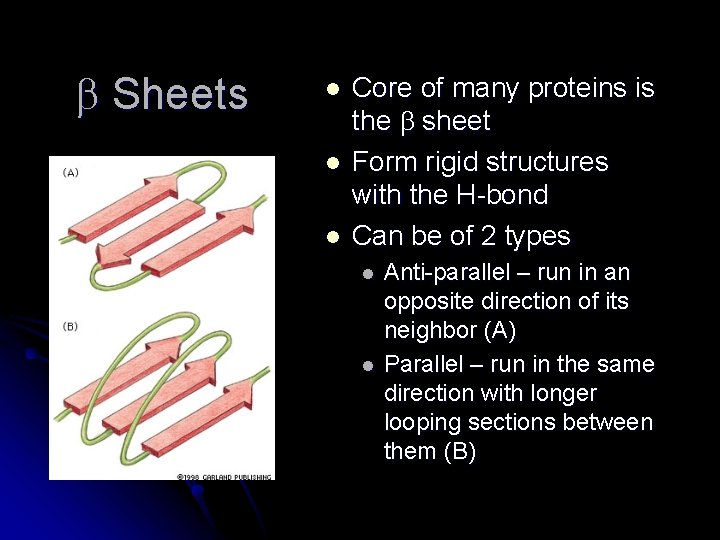 β Sheets

(A)

(B)

©1998 GARLAND PUBLISHING

- Core of many proteins is the β sheet
- Form rigid structures with the H-bond
- Can be of 2 types
  - Anti-parallel – run in an opposite direction of its neighbor (A)
  - Parallel – run in the same direction with longer looping sections between them (B)